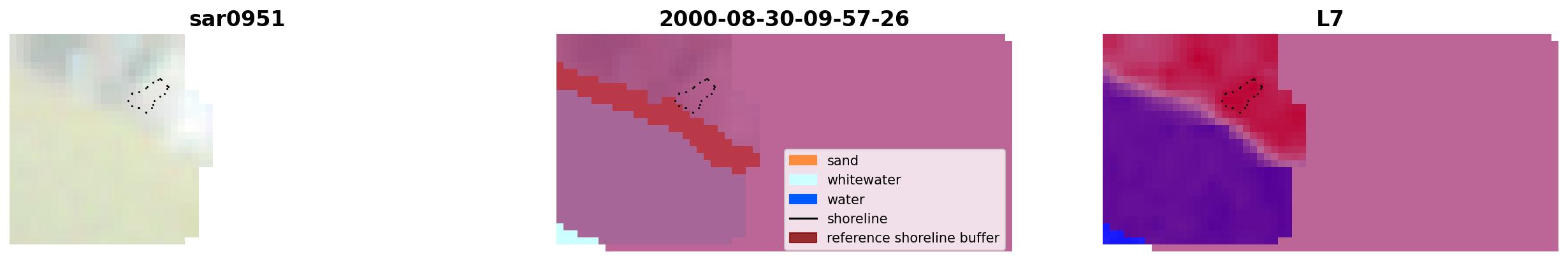 sar0951

2000-08-30-09-57-26

sand
whitewater
water
shoreline
reference shoreline buffer

L7